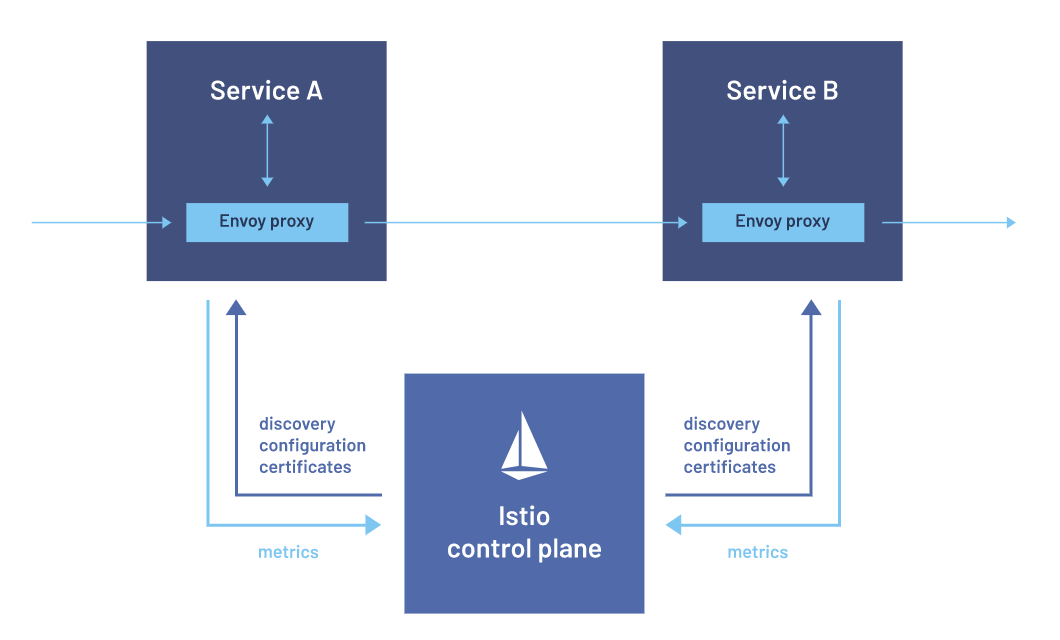 Service A

Envoy proxy

Service B

Envoy proxy

discovery
configuration
certificates

metrics

Istio
control plane

discovery
configuration
certificates

metrics